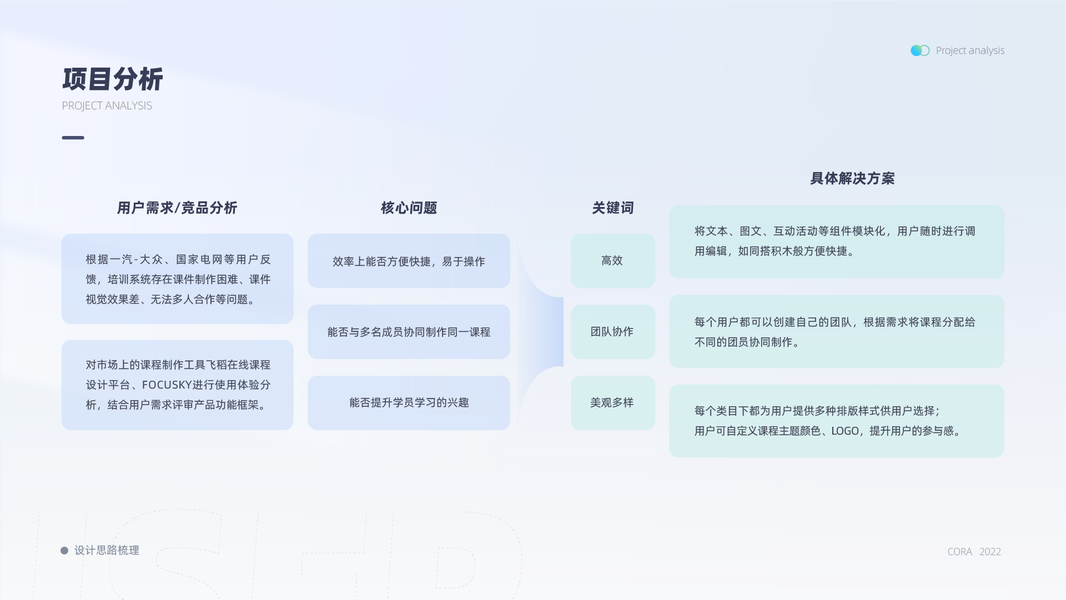 Project analysis

项目分析
PROJECT ANALYSIS

用户需求/竞品分析

根据一汽-大众、国家电网等用户反馈，培训系统存在课件制作困难、课件视觉效果差、无法多人合作等问题。

对市场上的课程制作工具飞稻在线课程设计平台、FOCUSKY进行使用体验分析，结合用户需求评审产品功能框架。

核心问题

效率上能否方便快捷，易于操作

能否与多名成员协同制作同一课程

能否提升学员学习的兴趣

关键词

高效

团队协作

美观多样

具体解决方案

将文本、图文、互动活动等组件模块化，用户随时进行调用编辑，如同搭积木般方便快捷。

每个用户都可以创建自己的团队，根据需求将课程分配给不同的团员协同制作。

每个类目下都为用户提供多种排版样式供用户选择；
用户可自定义课程主题颜色、LOGO，提升用户的参与感。

设计思路梳理

CORA 2022